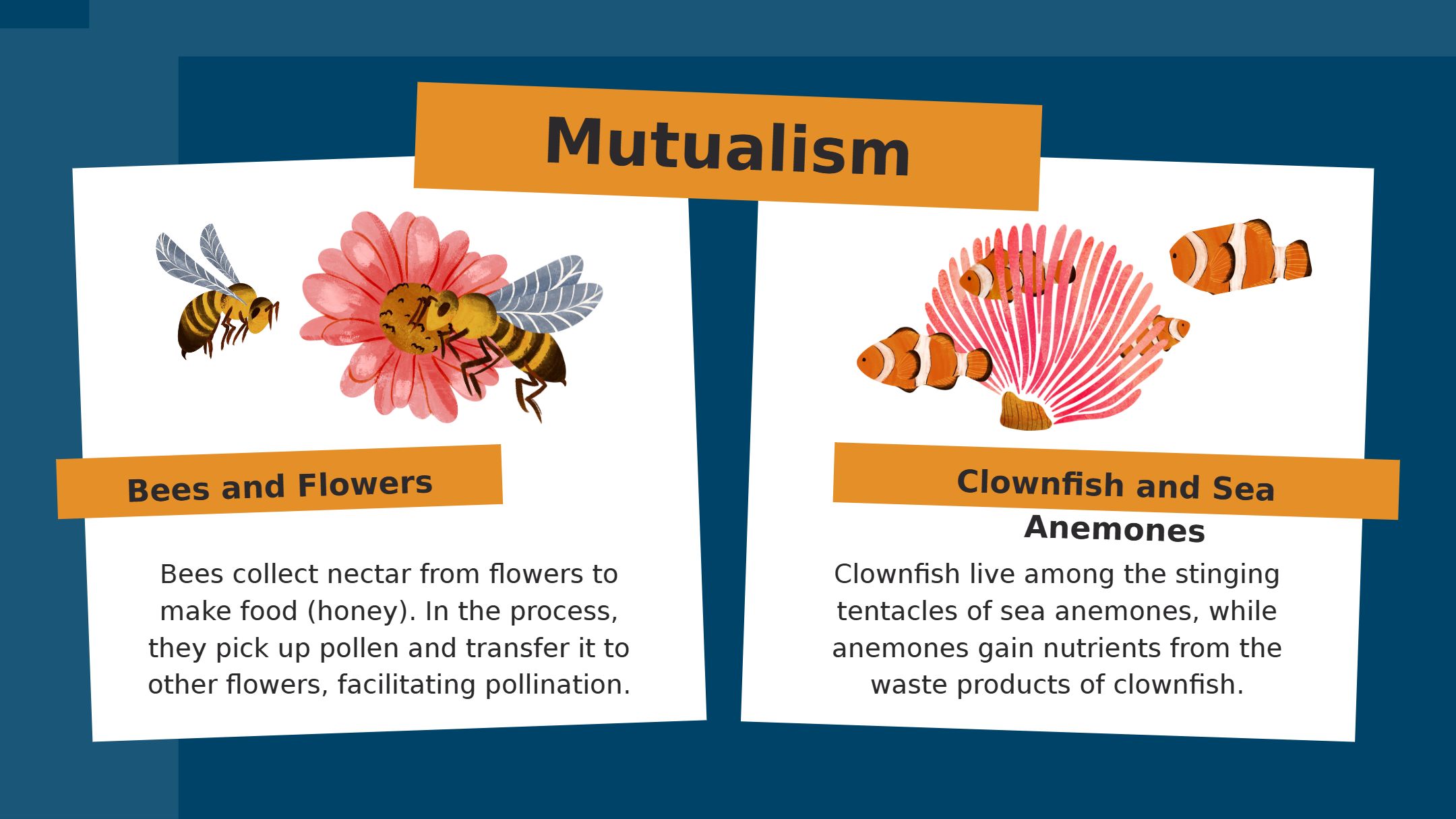 Mutualism

Bees and Flowers

Bees collect nectar from flowers to make food (honey). In the process, they pick up pollen and transfer it to other flowers, facilitating pollination.

Clownfish and Sea Anemones

Clownfish live among the stinging tentacles of sea anemones, while anemones gain nutrients from the waste products of clownfish.